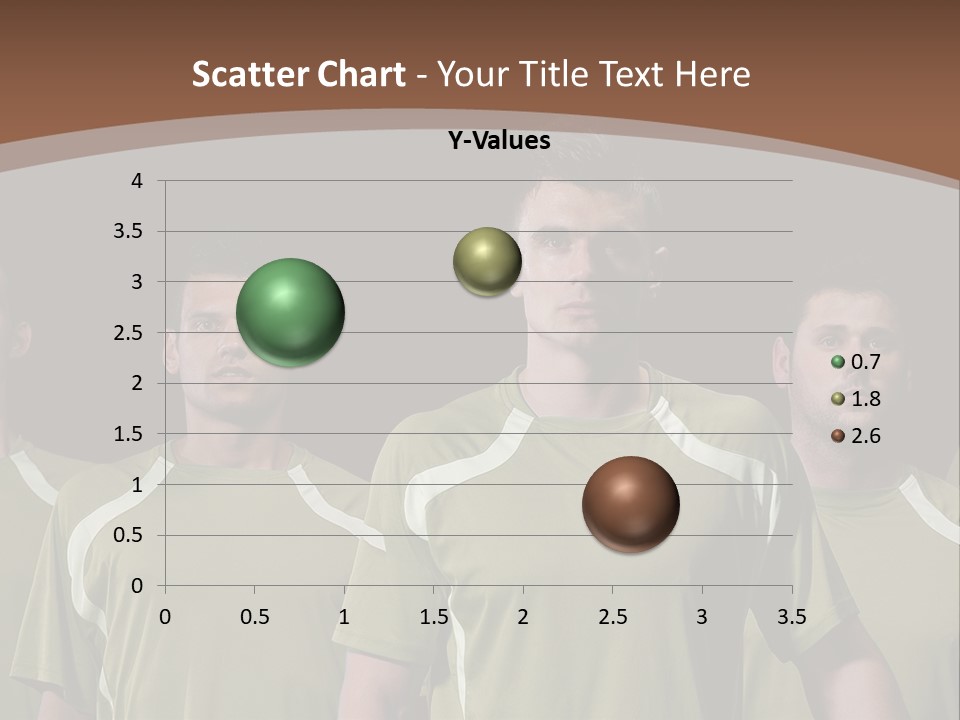 Scatter Chart - Your Title Text Here

Y-Values

4
3.5
3
2.5
2
1.5
1
0.5
0

0 0.5 1 1.5 2 2.5 3 3.5

0.7
1.8
2.6